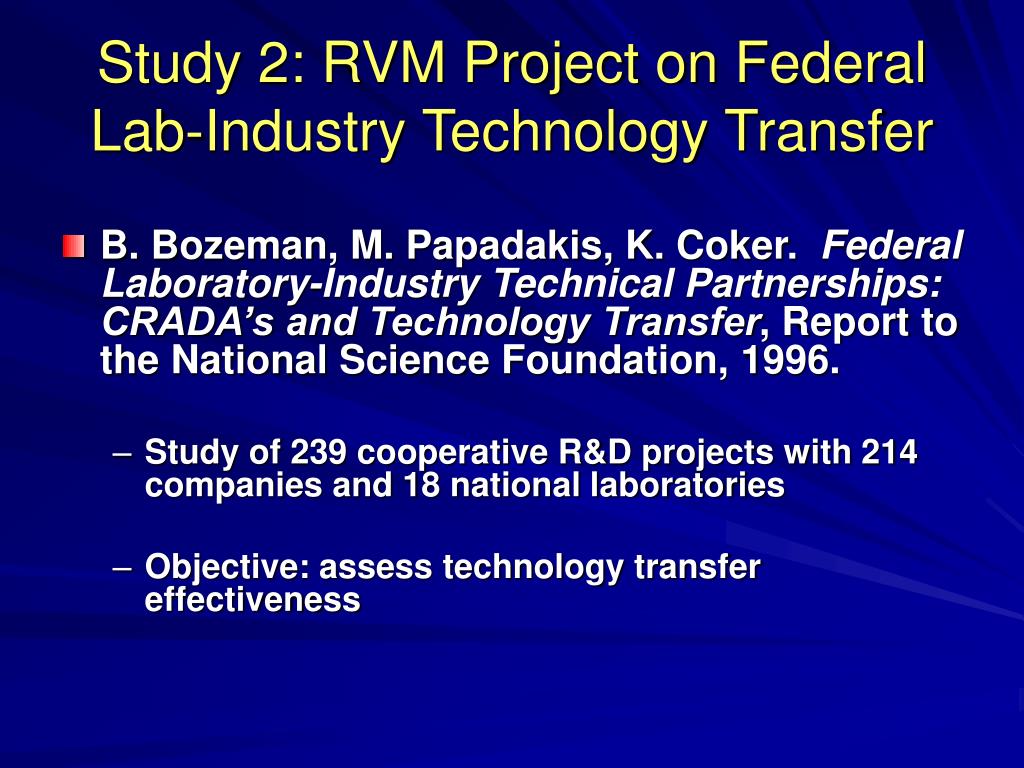 Study 2: RVM Project on Federal Lab-Industry Technology Transfer

B. Bozeman, M. Papadakis, K. Coker. Federal Laboratory-Industry Technical Partnerships: CRADA's and Technology Transfer, Report to the National Science Foundation, 1996.

– Study of 239 cooperative R&D projects with 214 companies and 18 national laboratories

– Objective: assess technology transfer effectiveness